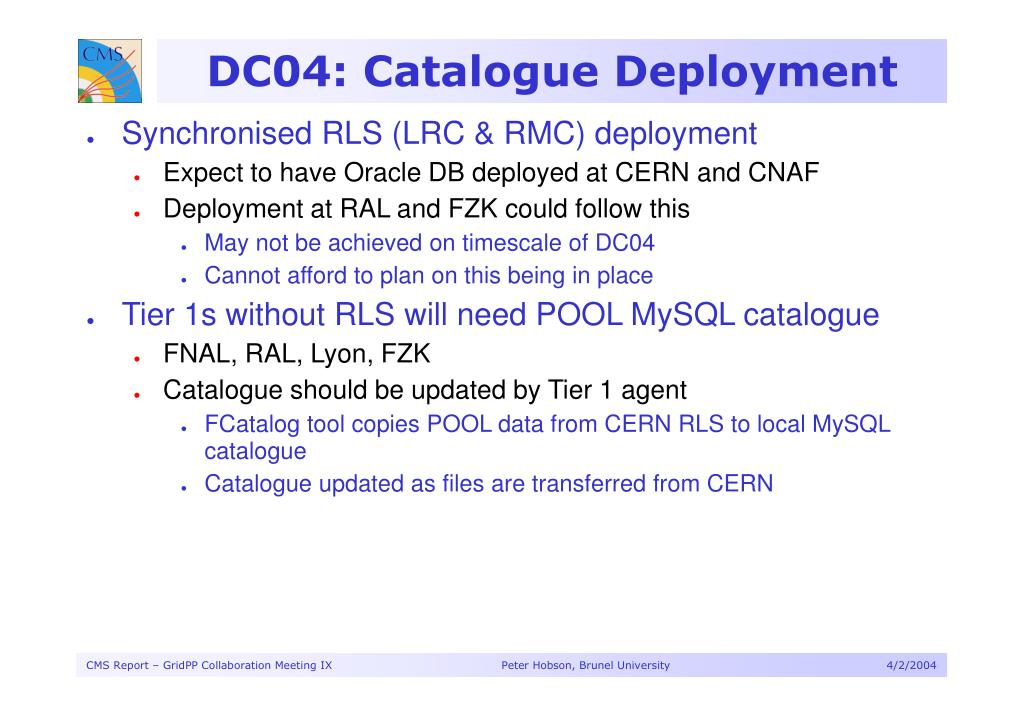 CMS

DC04: Catalogue Deployment

- Synchronised RLS (LRC & RMC) deployment
  - Expect to have Oracle DB deployed at CERN and CNAF
  - Deployment at RAL and FZK could follow this
    - May not be achieved on timescale of DC04
    - Cannot afford to plan on this being in place
- Tier 1s without RLS will need POOL MySQL catalogue
  - FNAL, RAL, Lyon, FZK
  - Catalogue should be updated by Tier 1 agent
    - FCatalog tool copies POOL data from CERN RLS to local MySQL catalogue
    - Catalogue updated as files are transferred from CERN

CMS Report – GridPP Collaboration Meeting IX     Peter Hobson, Brunel University     4/2/2004